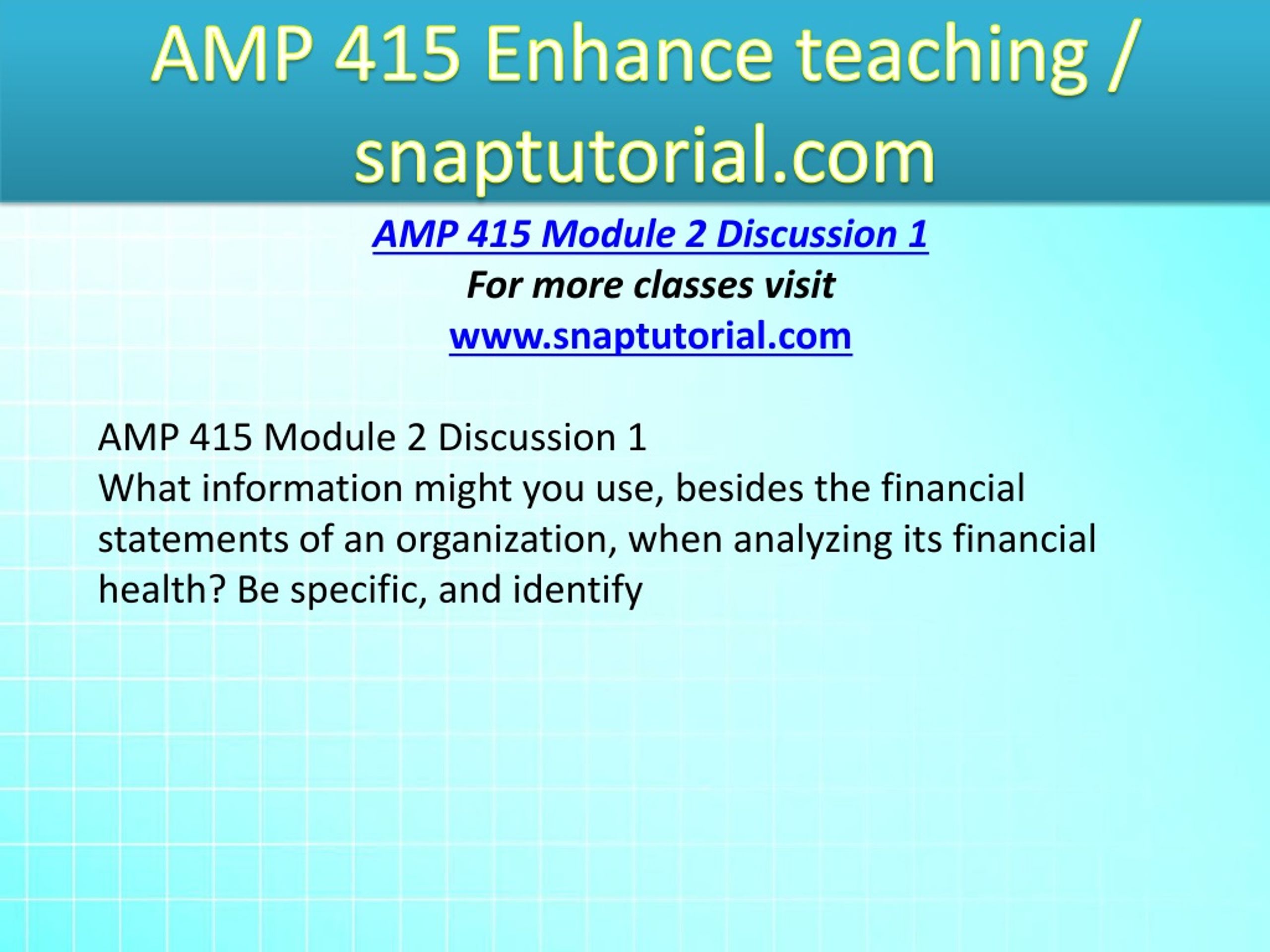 AMP 415 Enhance teaching / snaptutorial.com

AMP 415 Module 2 Discussion 1

For more classes visit

www.snaptutorial.com

AMP 415 Module 2 Discussion 1
What information might you use, besides the financial statements of an organization, when analyzing its financial health? Be specific, and identify